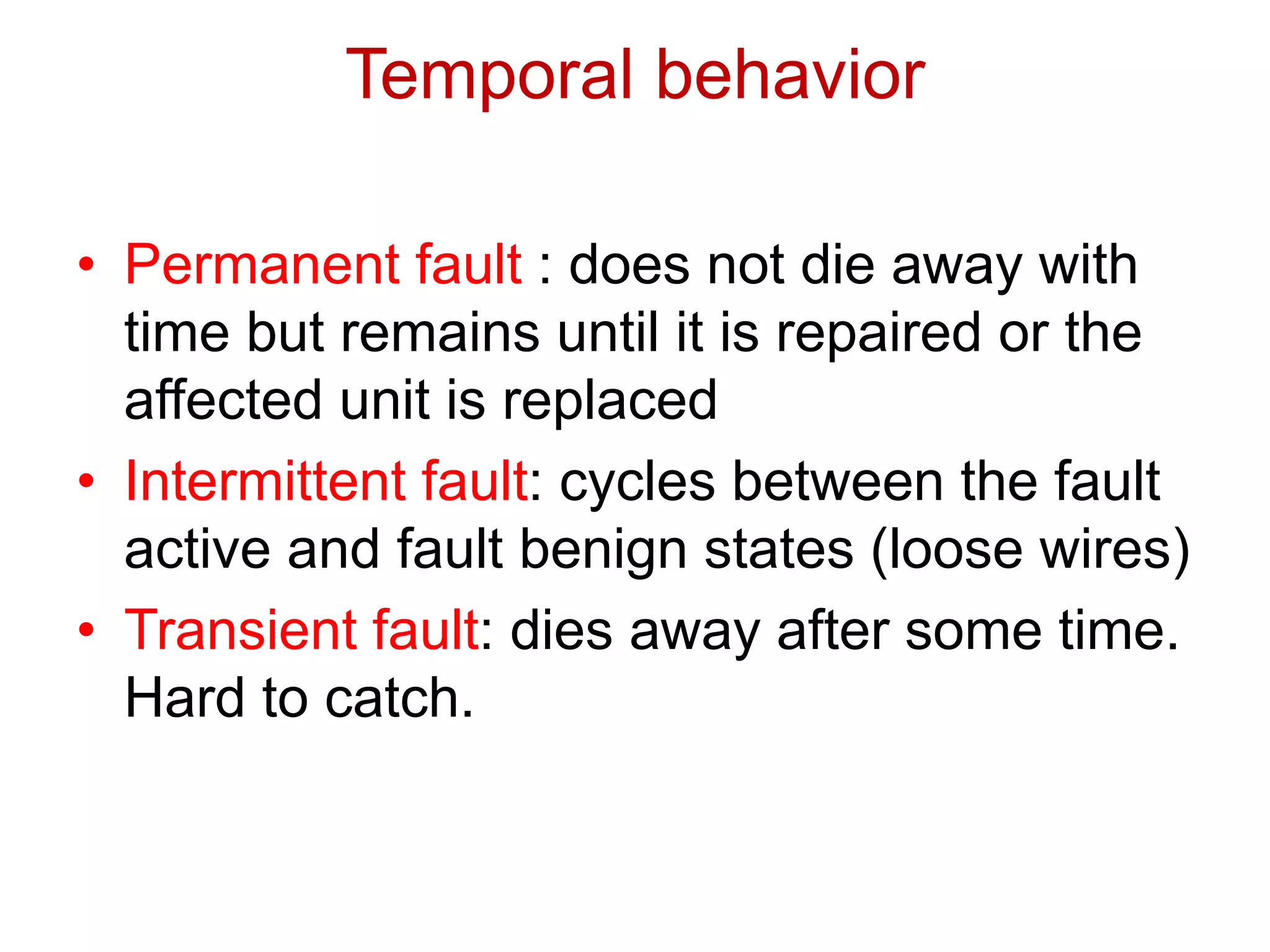 Temporal behavior

• Permanent fault : does not die away with time but remains until it is repaired or the affected unit is replaced

• Intermittent fault: cycles between the fault active and fault benign states (loose wires)

• Transient fault: dies away after some time. Hard to catch.